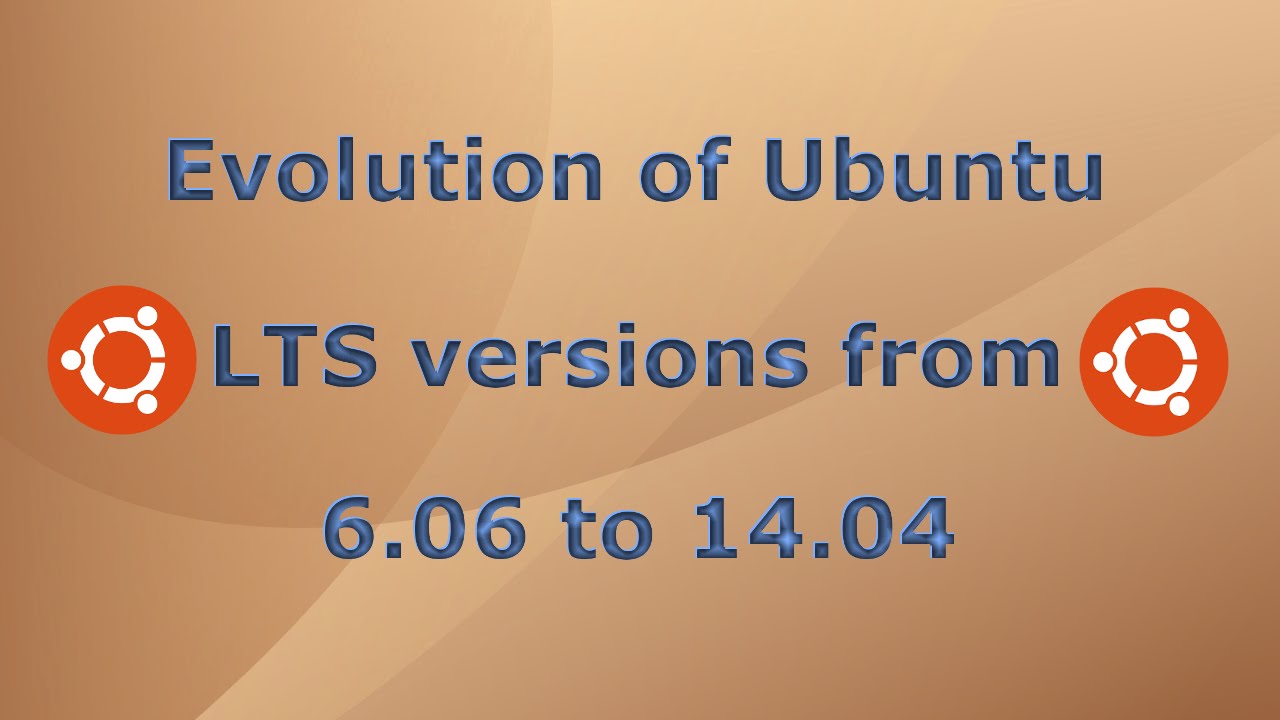 Evolution of Ubuntu

LTS versions from

6.06 to 14.04